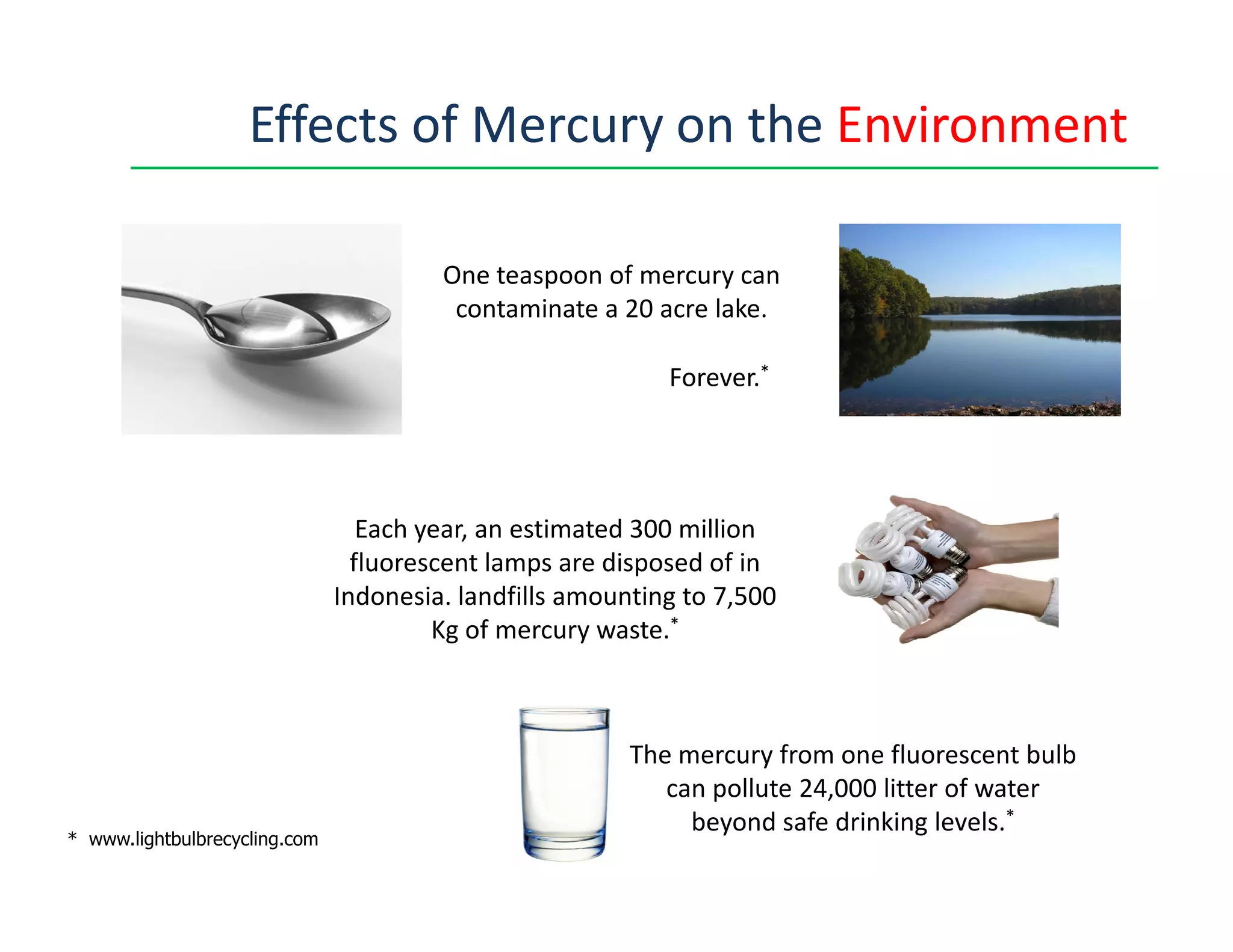 Effects of Mercury on the Environment

One teaspoon of mercury can contaminate a 20 acre lake.

Forever.*

Each year, an estimated 300 million fluorescent lamps are disposed of in Indonesia. landfills amounting to 7,500 Kg of mercury waste.*

The mercury from one fluorescent bulb can pollute 24,000 litter of water beyond safe drinking levels.*

* www.lightbulbrecycling.com